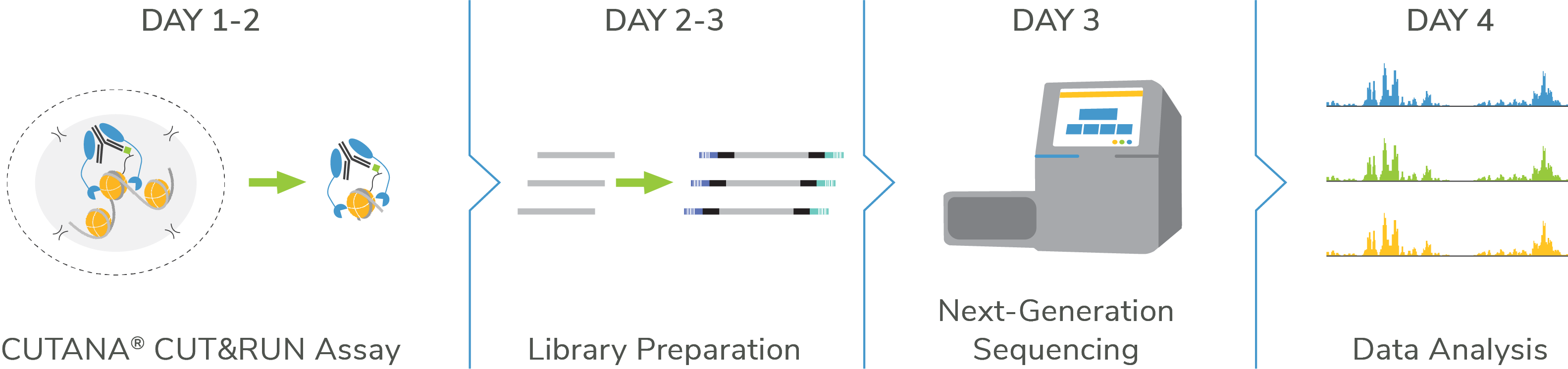 DAY 1-2

CUTANA® CUT&RUN Assay

DAY 2-3

Library Preparation

DAY 3

Next-Generation Sequencing

DAY 4

Data Analysis